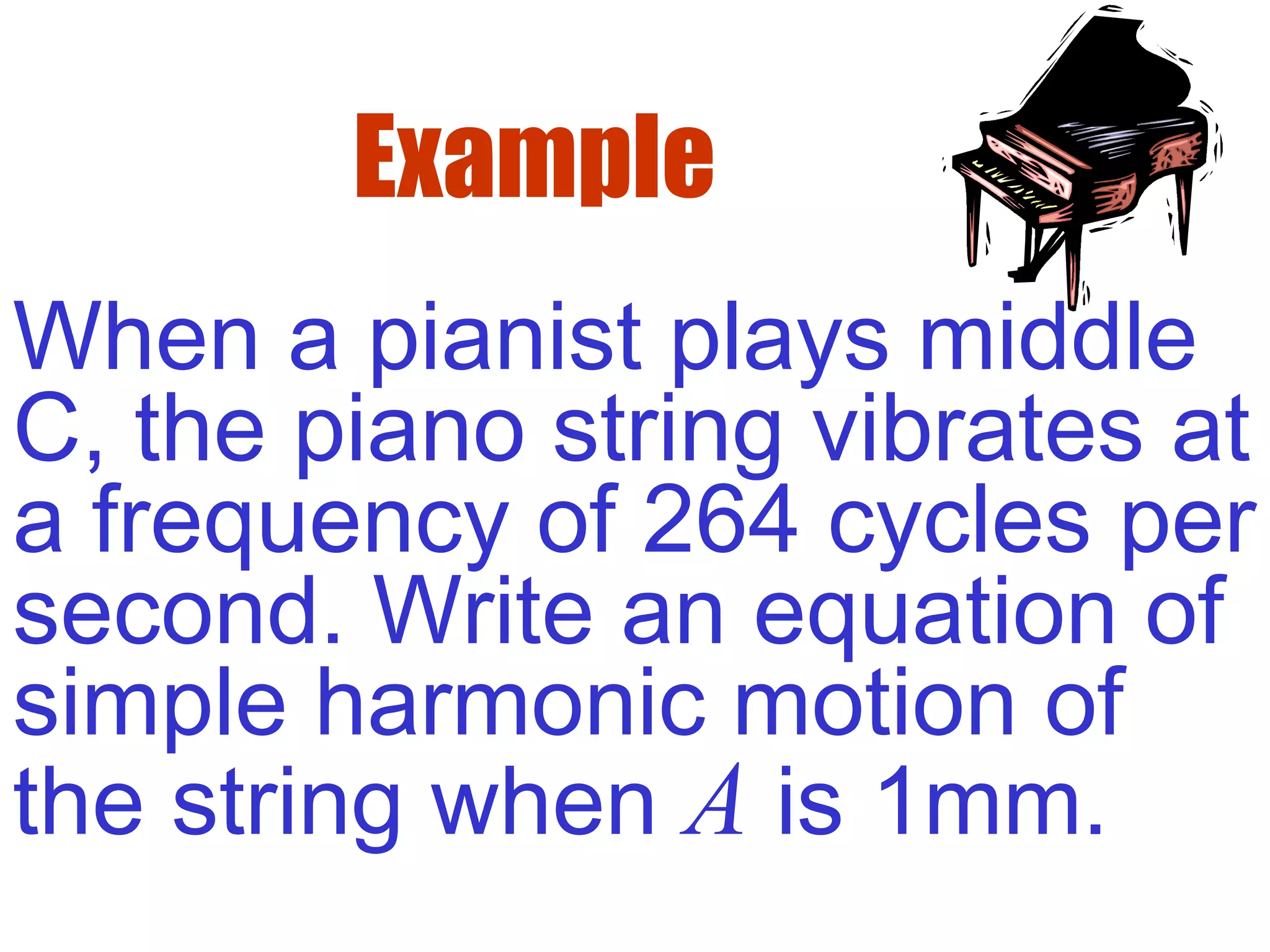 Example

When a pianist plays middle C, the piano string vibrates at a frequency of 264 cycles per second. Write an equation of simple harmonic motion of the string when $A$ is 1mm.